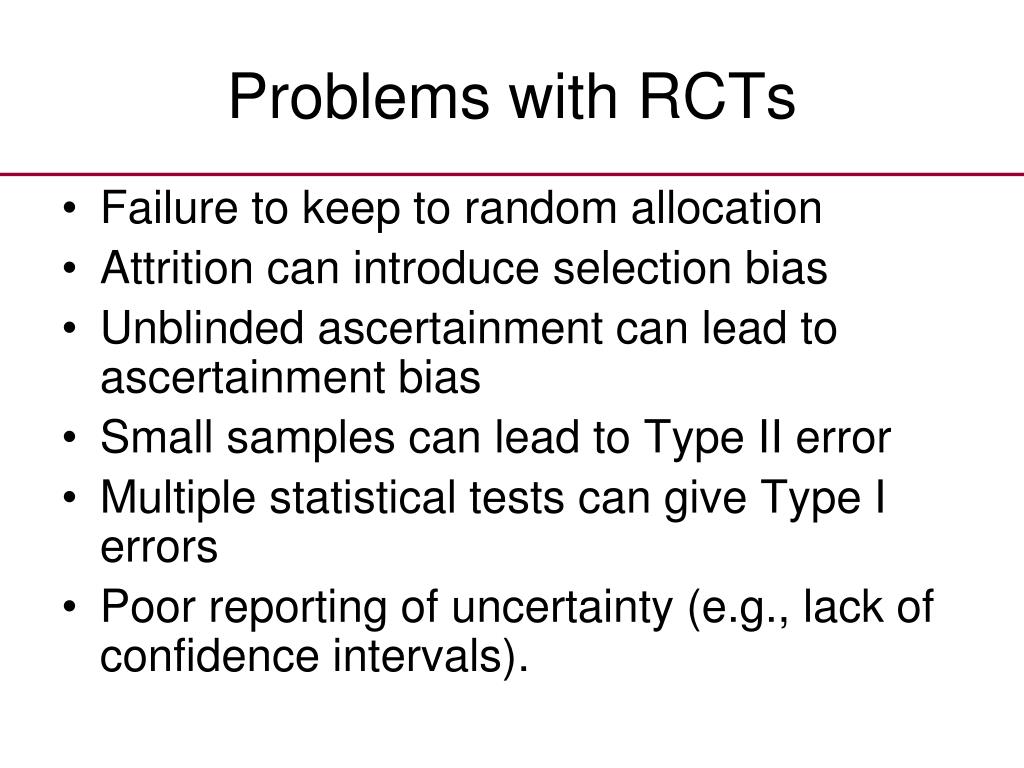 Problems with RCTs

• Failure to keep to random allocation
• Attrition can introduce selection bias
• Unblinded ascertainment can lead to ascertainment bias
• Small samples can lead to Type II error
• Multiple statistical tests can give Type I errors
• Poor reporting of uncertainty (e.g., lack of confidence intervals).